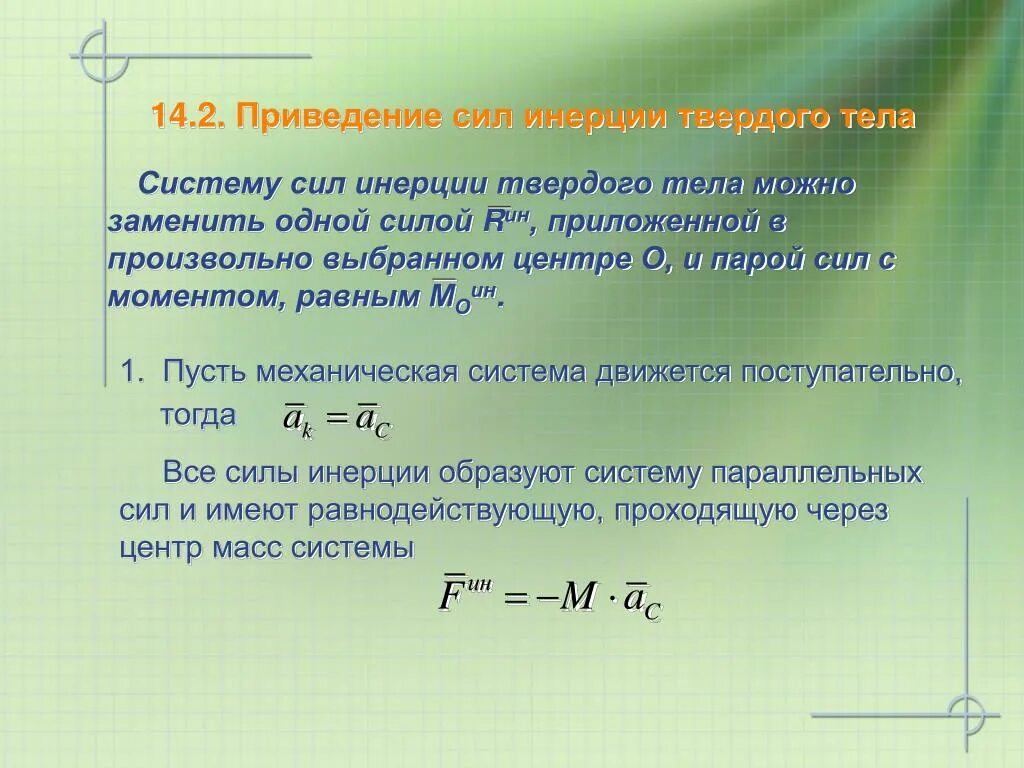 14.2. Приведение сил инерции твердого тела

Систему сил инерции твердого тела можно заменить одной силой $\overline{R}^{ин}$, приложенной в произвольно выбранном центре О, и парой сил с моментом, равным $\overline{M}_O^{ин}$.

1. Пусть механическая система движется поступательно, тогда $\overline{a}_k = \overline{a}_C$

Все силы инерции образуют систему параллельных сил и имеют равнодействующую, проходящую через центр масс системы

$\overline{F}^{ин} = -M \cdot \overline{a}_C$